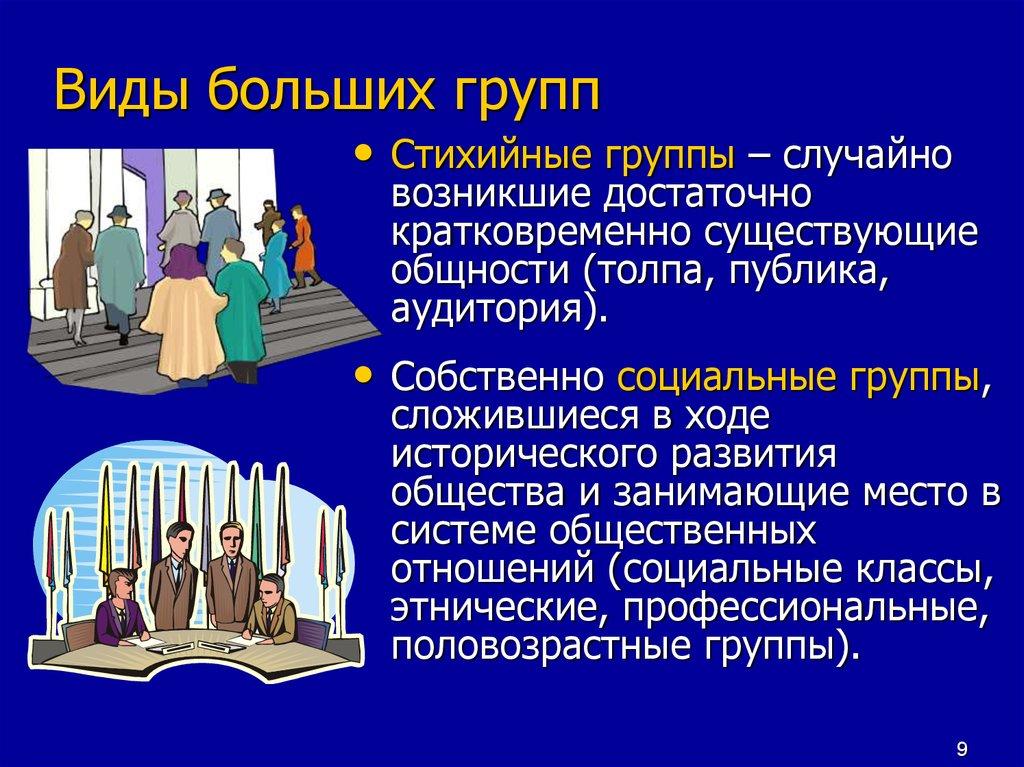 Виды больших групп

• Стихийные группы – случайно возникшие достаточно кратковременно существующие общности (толпа, публика, аудитория).

• Собственно социальные группы, сложившиеся в ходе исторического развития общества и занимающие место в системе общественных отношений (социальные классы, этнические, профессиональные, половозрастные группы).

9